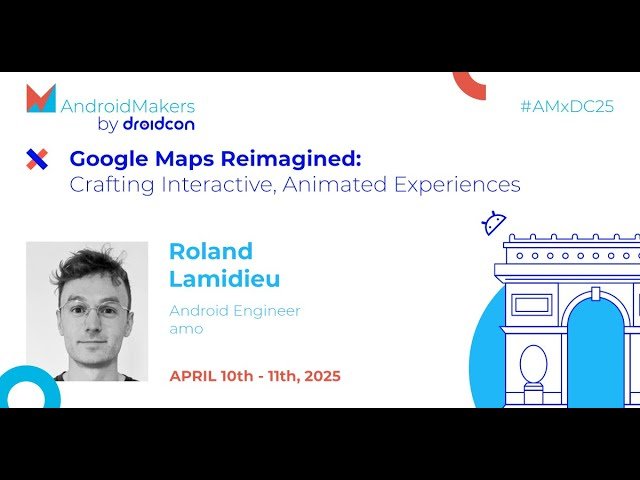 AndroidMakers by droidcon

#AMxDC25

Google Maps Reimagined:
Crafting Interactive, Animated Experiences

Roland Lamidieu

Android Engineer
amo

APRIL 10th - 11th, 2025